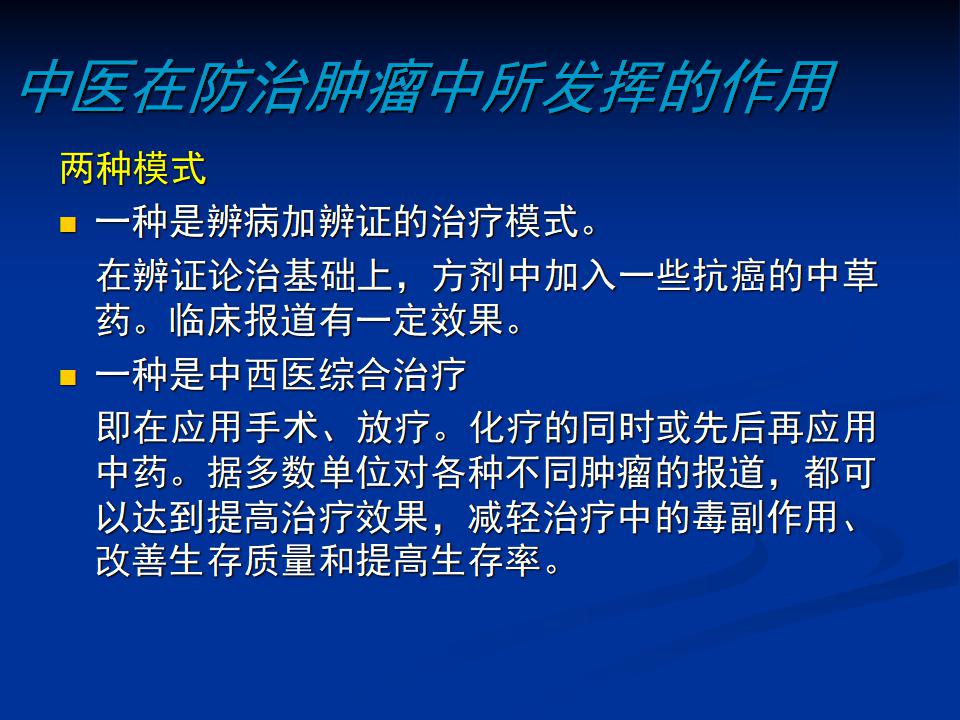 中医在防治肿瘤中所发挥的作用

两种模式

■ 一种是辨病加辨证的治疗模式。

在辨证论治基础上，方剂中加入一些抗癌的中草药。临床报道有一定效果。

■ 一种是中西医综合治疗

即在应用手术、放疗。化疗的同时或先后再应用中药。据多数单位对各种不同肿瘤的报道，都可以达到提高治疗效果，减轻治疗中的毒副作用、改善生存质量和提高生存率。